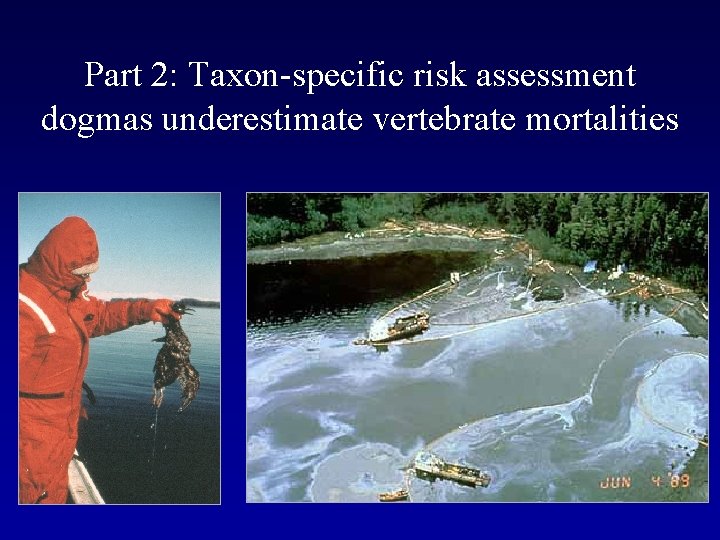 Part 2: Taxon-specific risk assessment dogmas underestimate vertebrate mortalities

JUN 4 '89